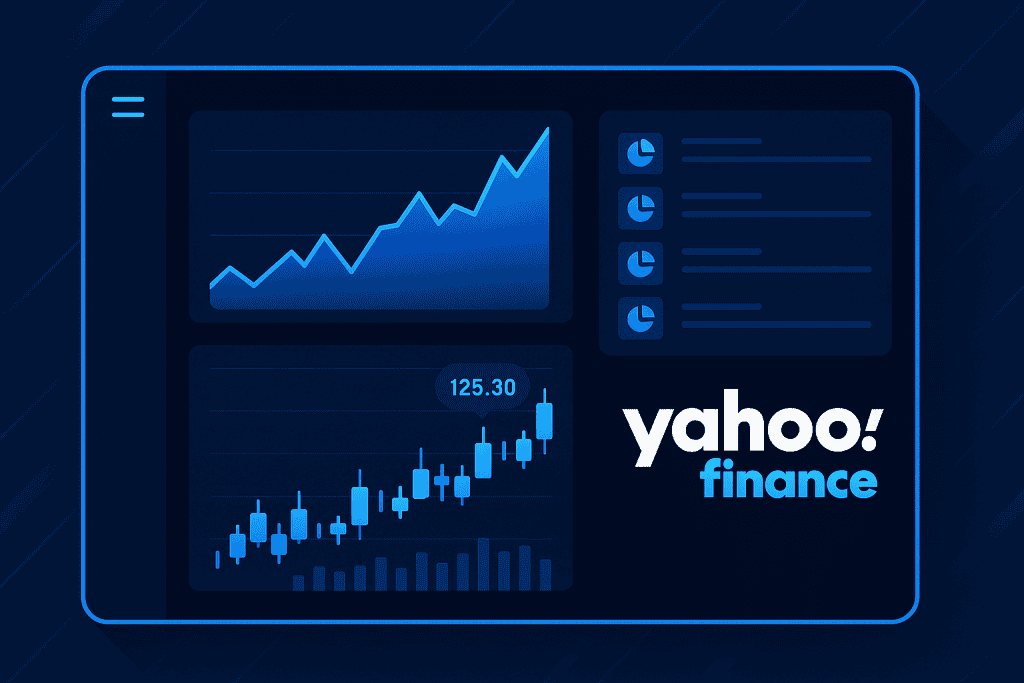 125.30

yahoo!
finance